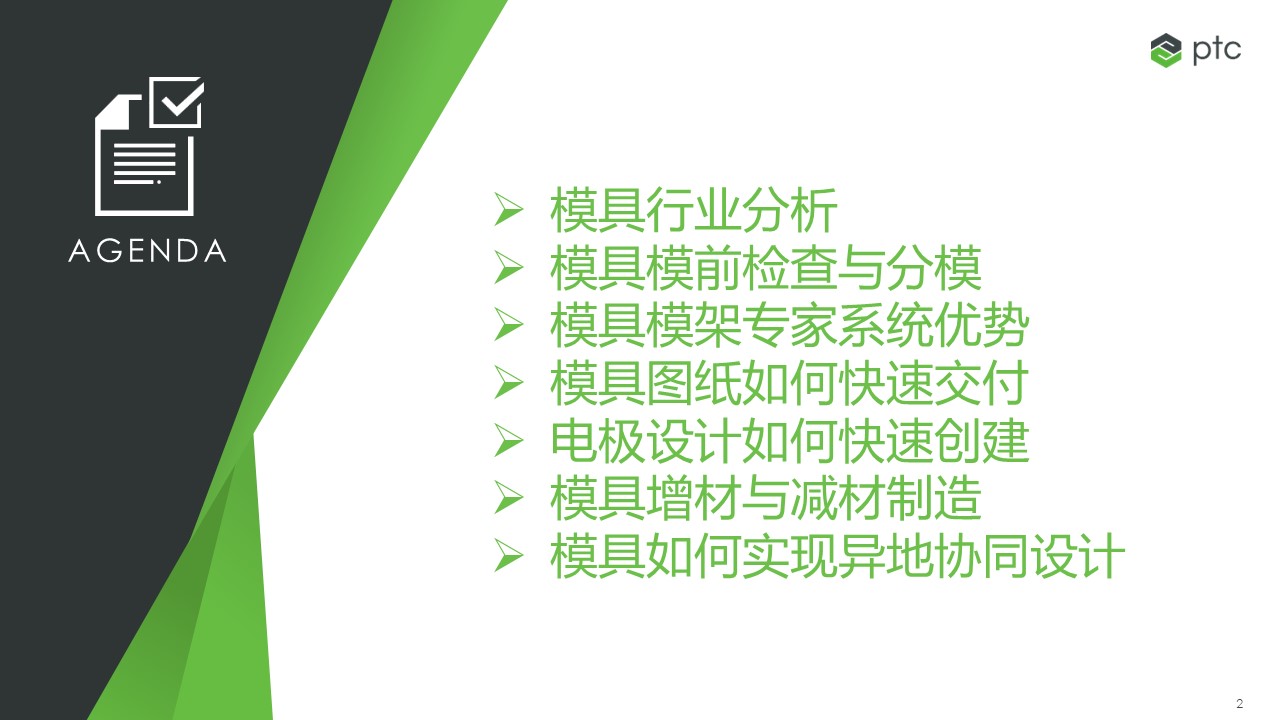 ptc

AGENDA

➢ 模具行业分析
➢ 模具模前检查与分模
➢ 模具模架专家系统优势
➢ 模具图纸如何快速交付
➢ 电极设计如何快速创建
➢ 模具增材与减材制造
➢ 模具如何实现异地协同设计

2